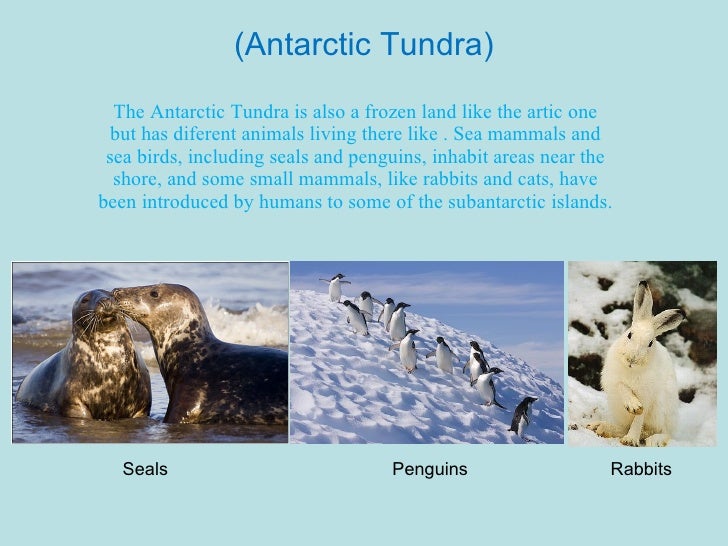 (Antarctic Tundra)

The Antarctic Tundra is also a frozen land like the artic one but has diferent animals living there like . Sea mammals and sea birds, including seals and penguins, inhabit areas near the shore, and some small mammals, like rabbits and cats, have been introduced by humans to some of the subantarctic islands.

Seals

Penguins

Rabbits